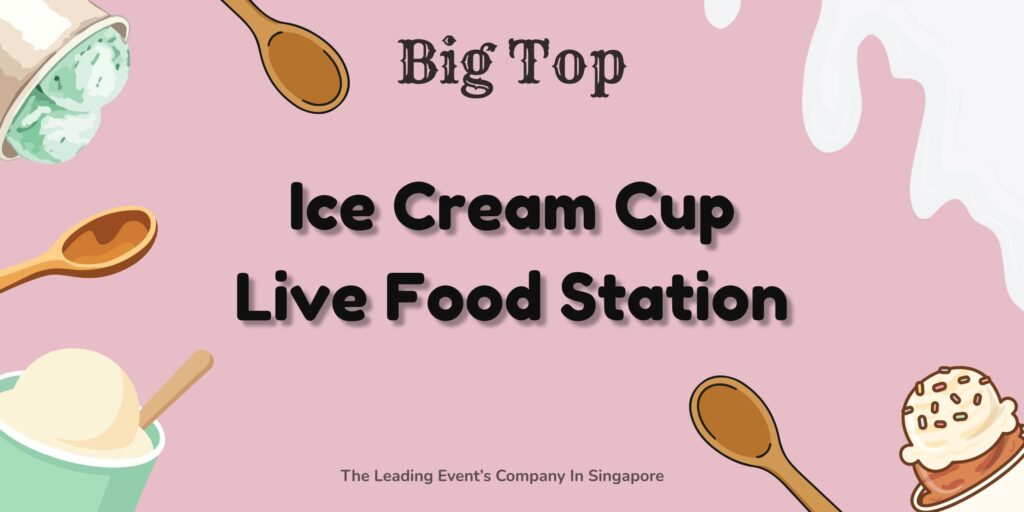 Big Top

Ice Cream Cup
Live Food Station

The Leading Event's Company In Singapore